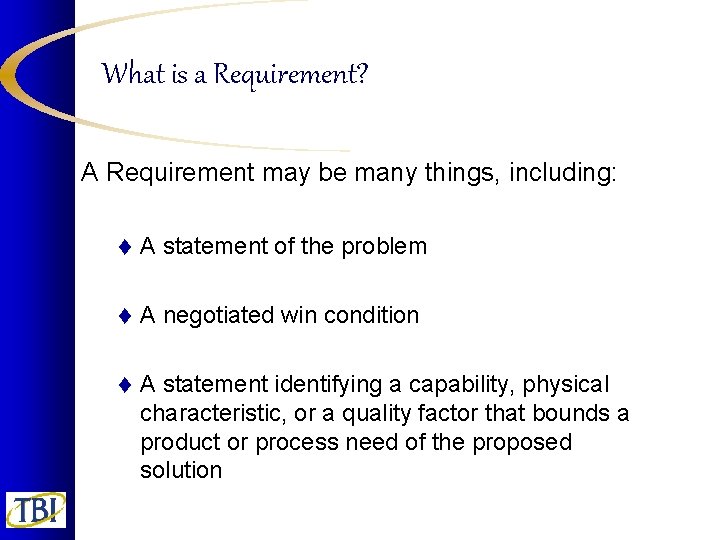 What is a Requirement?

A Requirement may be many things, including:

♦ A statement of the problem

♦ A negotiated win condition

♦ A statement identifying a capability, physical characteristic, or a quality factor that bounds a product or process need of the proposed solution

TBI